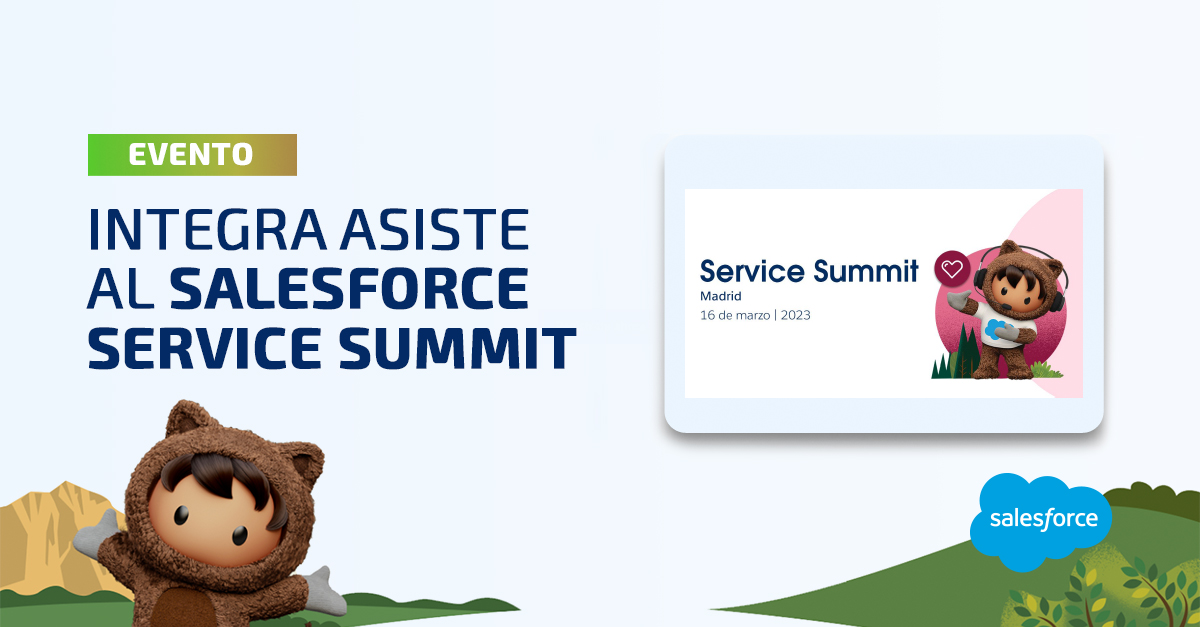 EVENTO

INTEGRA ASISTE AL SALESFORCE SERVICE SUMMIT

Service Summit
Madrid
16 de marzo | 2023

salesforce